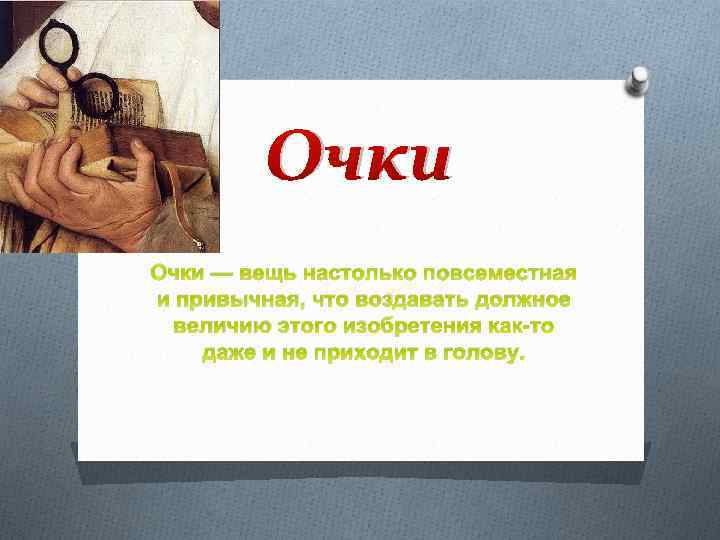 Очки

Очки — вещь настолько повсеместная и привычная, что воздавать должное величию этого изобретения как-то даже и не приходит в голову.